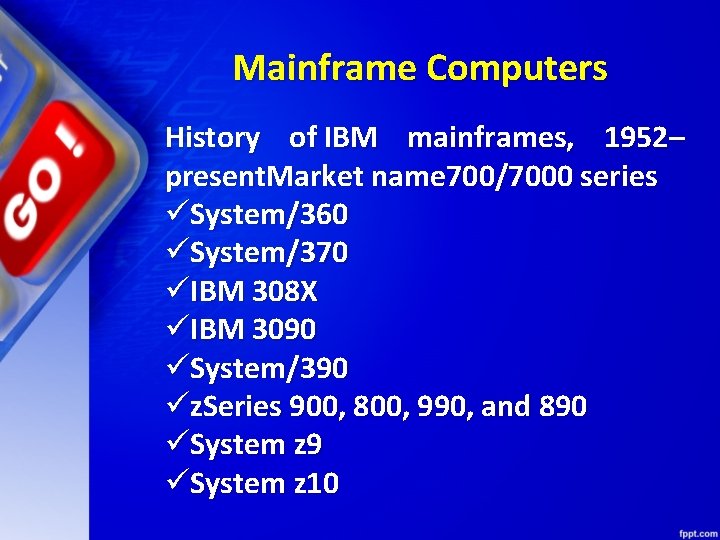 GO!

Mainframe Computers

History of IBM mainframes, 1952–presentMarket name700/7000 series
✓System/360
✓System/370
✓IBM 308X
✓IBM 3090
✓System/390
✓zSeries 900, 800, 990, and 890
✓System z9
✓System z10

fppt.com